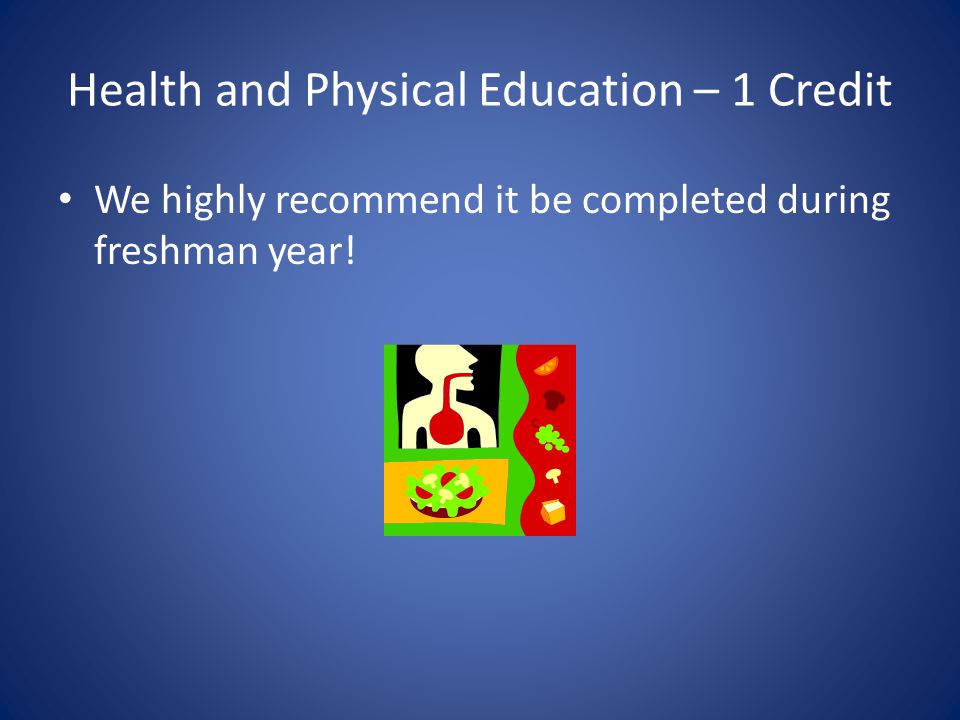 Health and Physical Education – 1 Credit

• We highly recommend it be completed during freshman year!